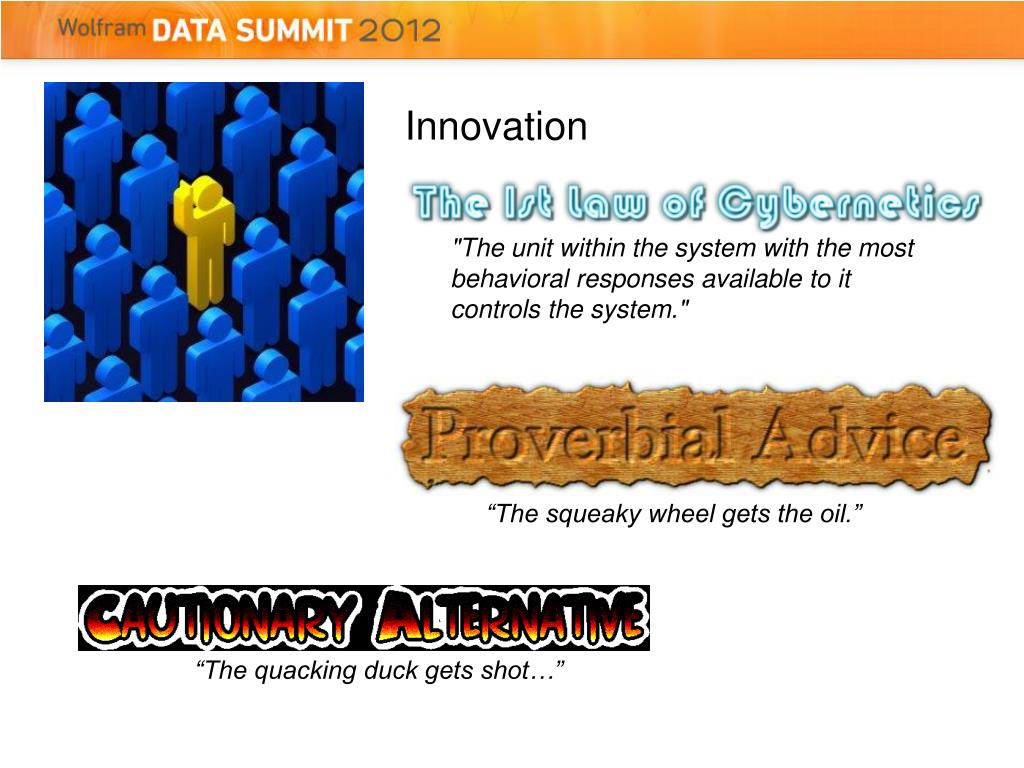 Wolfram DATA SUMMIT 2012

Innovation

The 1st law of Cybernetics

"The unit within the system with the most behavioral responses available to it controls the system."

Proverbial Advice

“The squeaky wheel gets the oil.”

CAUTIONARY ALTERNATIVE

“The quacking duck gets shot…”